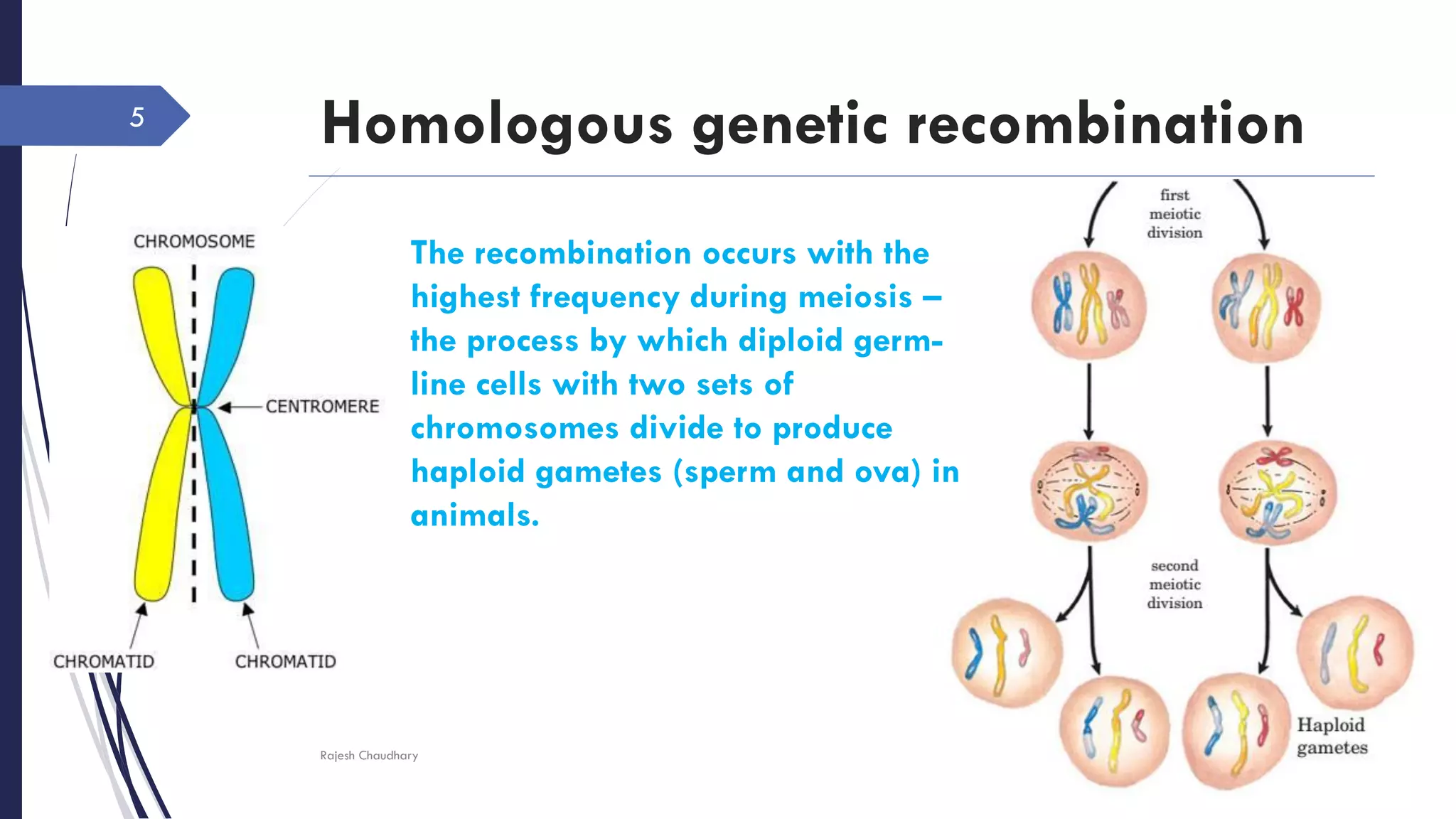 5

Homologous genetic recombination

CHROMOSOME

CENTROMERE

CHROMATID

CHROMATID

The recombination occurs with the highest frequency during meiosis – the process by which diploid germ-line cells with two sets of chromosomes divide to produce haploid gametes (sperm and ova) in animals.

first meiotic division

second meiotic division

Haploid gametes

Rajesh Chaudhary